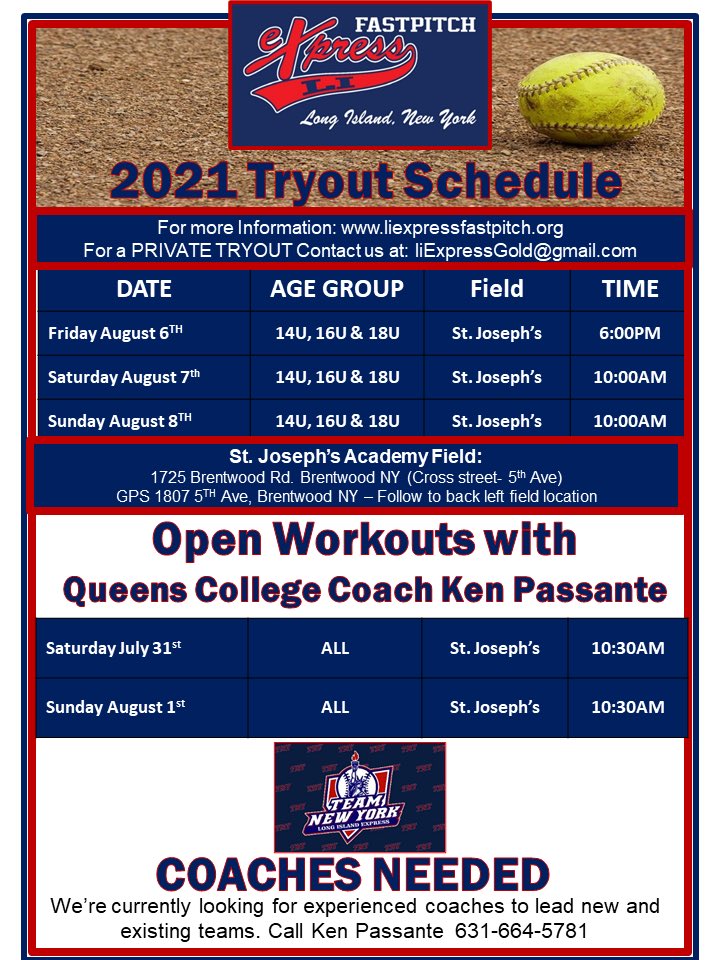 FASTPITCH
eXpress
LI
Long Island, New York

2021 Tryout Schedule

For more Information: www.liexpressfastpitch.org
For a PRIVATE TRYOUT Contact us at: liExpressGold@gmail.com

| DATE | AGE GROUP | Field | TIME |
|---|---|---|---|
| Friday August 6$^{TH}$ | 14U, 16U & 18U | St. Joseph's | 6:00PM |
| Saturday August 7$^{th}$ | 14U, 16U & 18U | St. Joseph's | 10:00AM |
| Sunday August 8$^{TH}$ | 14U, 16U & 18U | St. Joseph's | 10:00AM |

St. Joseph's Academy Field:
1725 Brentwood Rd. Brentwood NY (Cross street- 5$^{th}$ Ave)
GPS 1807 5$^{TH}$ Ave, Brentwood NY – Follow to back left field location

Open Workouts with
Queens College Coach Ken Passante

| Saturday July 31$^{st}$ | ALL | St. Joseph's | 10:30AM |
|---|---|---|---|
| Sunday August 1$^{st}$ | ALL | St. Joseph's | 10:30AM |

TEAM NEW YORK
LONG ISLAND EXPRESS

COACHES NEEDED
We're currently looking for experienced coaches to lead new and existing teams. Call Ken Passante 631-664-5781